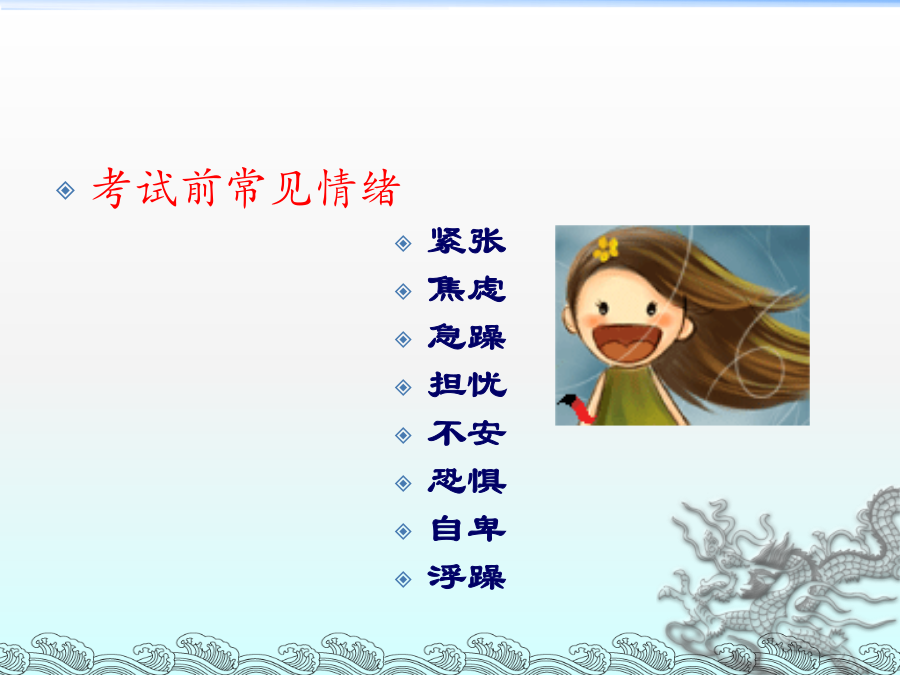 考试前常见情绪

紧张
焦虑
急躁
担忧
不安
恐惧
自卑
浮躁